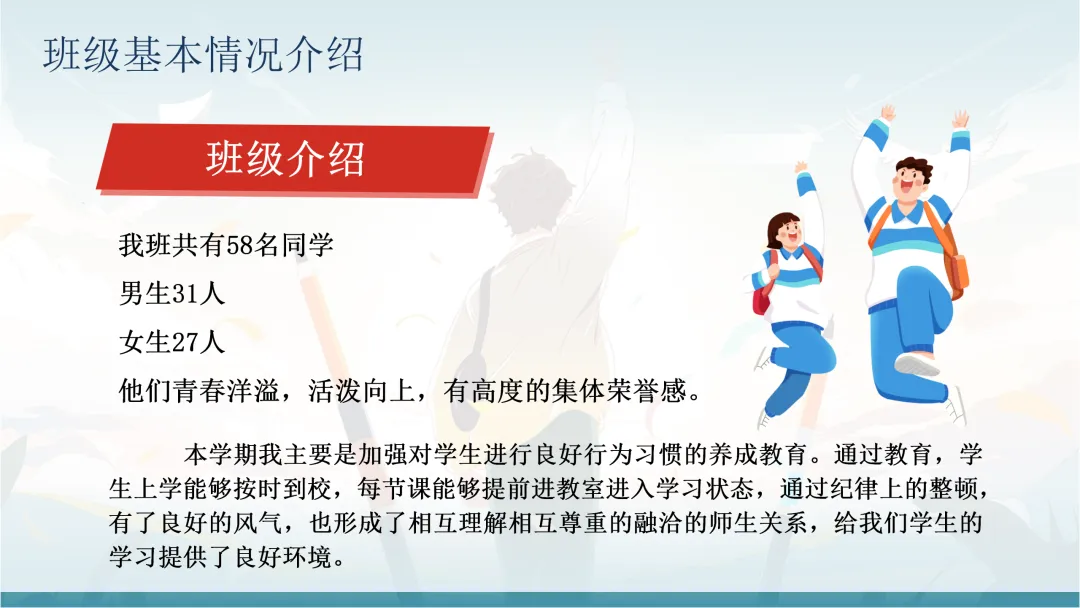 班级基本情况介绍

班级介绍

我班共有58名同学

男生31人

女生27人

他们青春洋溢，活泼向上，有高度的集体荣誉感。

本学期我主要是加强对学生进行良好行为习惯的养成教育。通过教育，学生上学能够按时到校，每节课能够提前进教室进入学习状态，通过纪律上的整顿，有了良好的风气，也形成了相互理解相互尊重的融洽的师生关系，给我们学生的学习提供了良好环境。